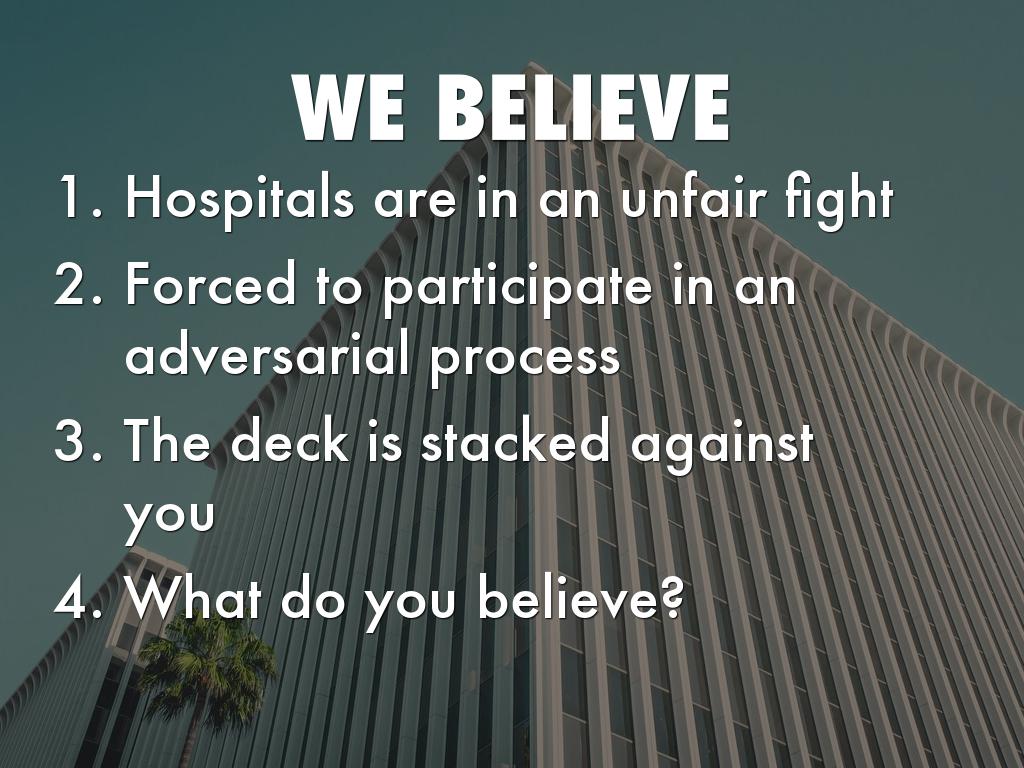 WE BELIEVE

1. Hospitals are in an unfair fight
2. Forced to participate in an adversarial process
3. The deck is stacked against you
4. What do you believe?